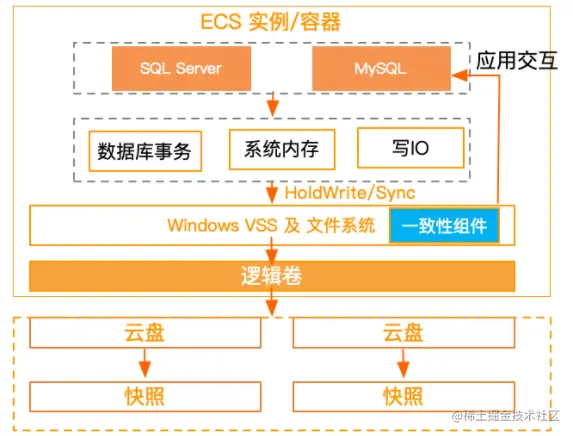 ECS 实例/容器

SQL Server

MySQL

应用交互

数据库事务

系统内存

写IO

HoldWrite/Sync

Windows VSS 及 文件系统

一致性组件

逻辑卷

云盘

云盘

快照

快照

@稀土掘金技术社区